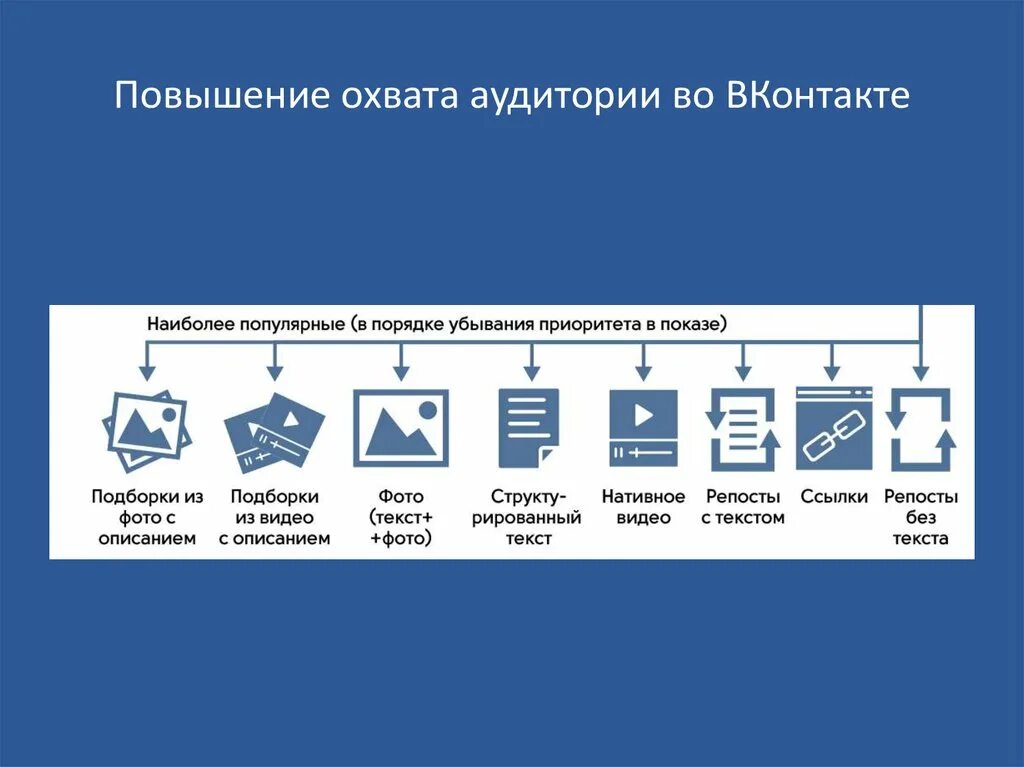 Повышение охвата аудитории во ВКонтакте

Наиболее популярные (в порядке убывания приоритета в показе)

Подборки из фото с описанием

Подборки из видео с описанием

Фото (текст+ +фото)

Структурированный текст

Нативное видео

Репосты с текстом

Ссылки

Репосты без текста